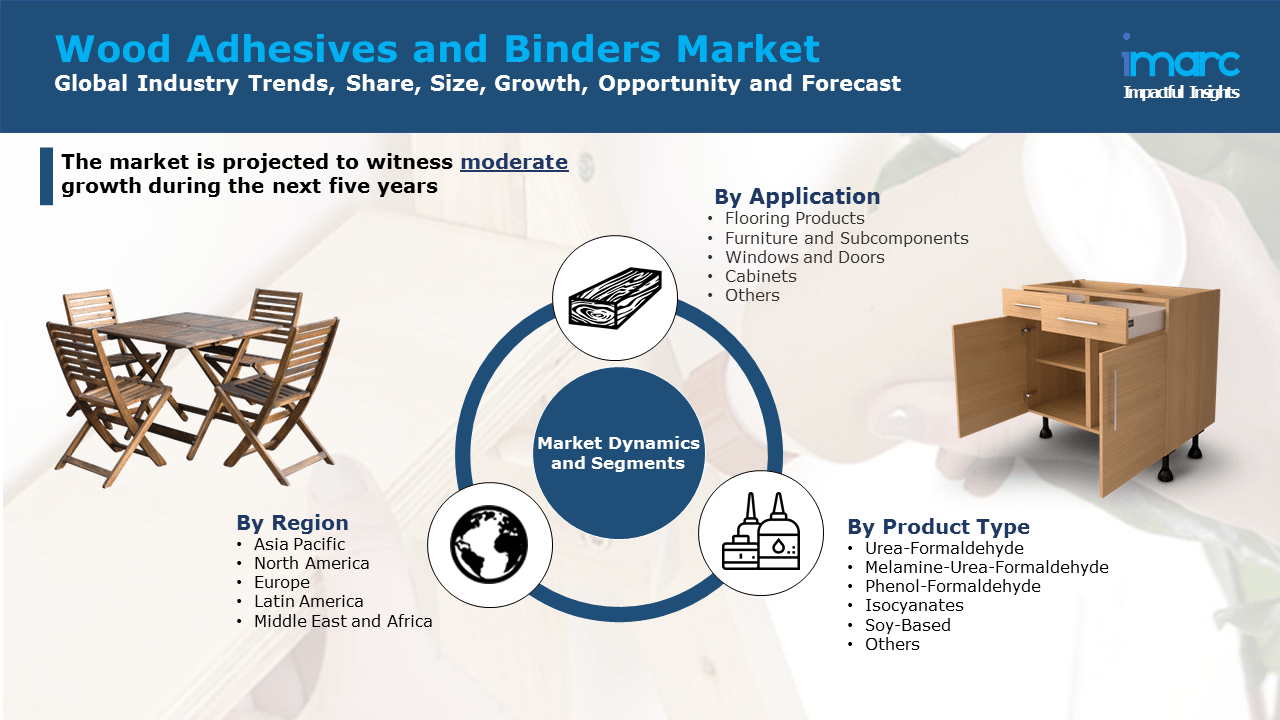 Wood Adhesives and Binders Market
Global Industry Trends, Share, Size, Growth, Opportunity and Forecast

imarc
Impactful Insights

The market is projected to witness moderate growth during the next five years

By Application
• Flooring Products
• Furniture and Subcomponents
• Windows and Doors
• Cabinets
• Others

Market Dynamics and Segments

By Region
• Asia Pacific
• North America
• Europe
• Latin America
• Middle East and Africa

By Product Type
• Urea-Formaldehyde
• Melamine-Urea-Formaldehyde
• Phenol-Formaldehyde
• Isocyanates
• Soy-Based
• Others